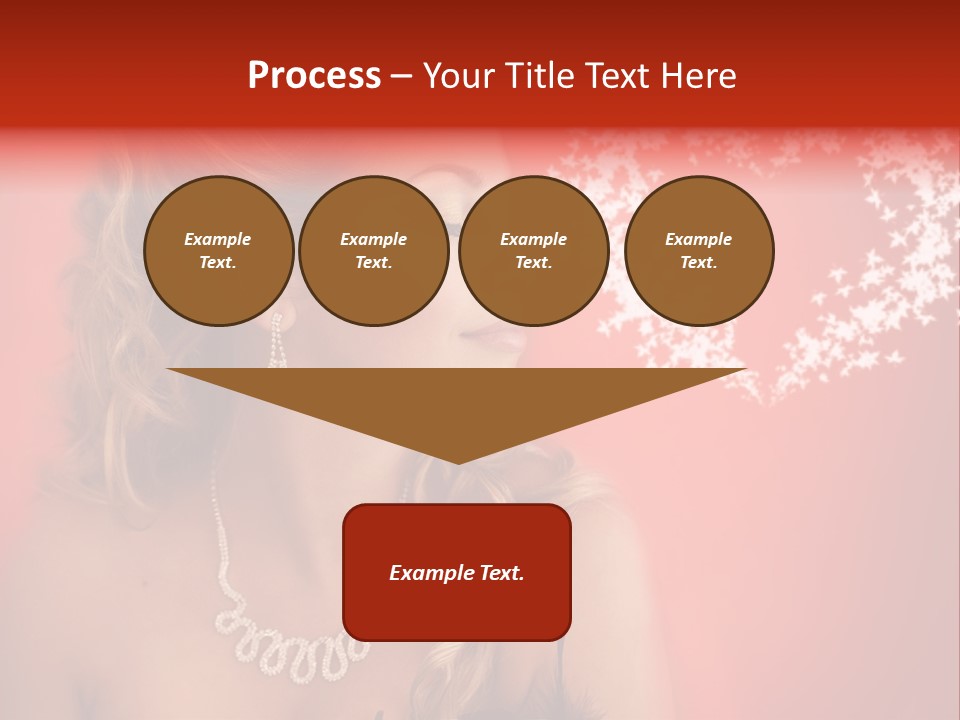 Process – Your Title Text Here

Example Text.

Example Text.

Example Text.

Example Text.

Example Text.